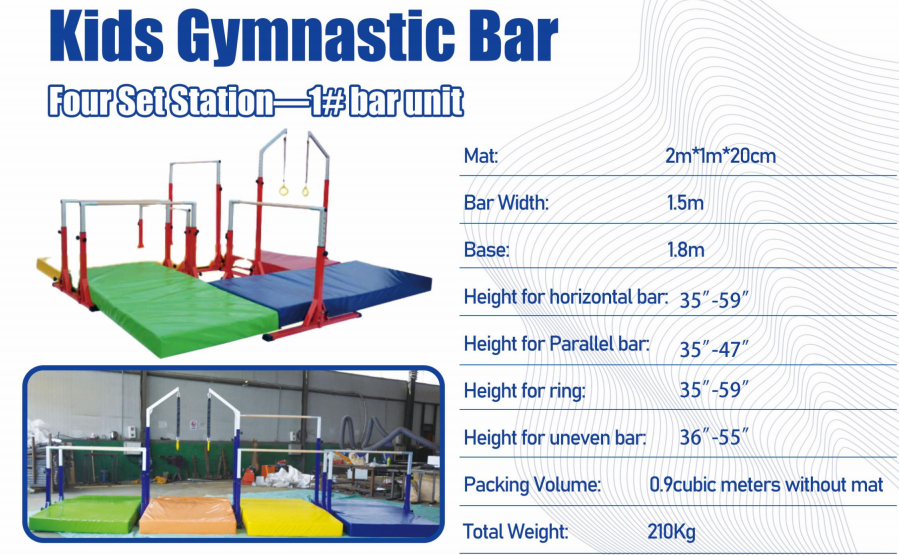 Kids Gymnastic Bar

Four Set Station—1# bar unit

| | |
|---|---|
| Mat: | 2m*1m*20cm |
| Bar Width: | 1.5m |
| Base: | 1.8m |
| Height for horizontal bar: | 35″-59″ |
| Height for Parallel bar: | 35″-47″ |
| Height for ring: | 35″-59″ |
| Height for uneven bar: | 36″-55″ |
| Packing Volume: | 0.9cubic meters without mat |
| Total Weight: | 210Kg |